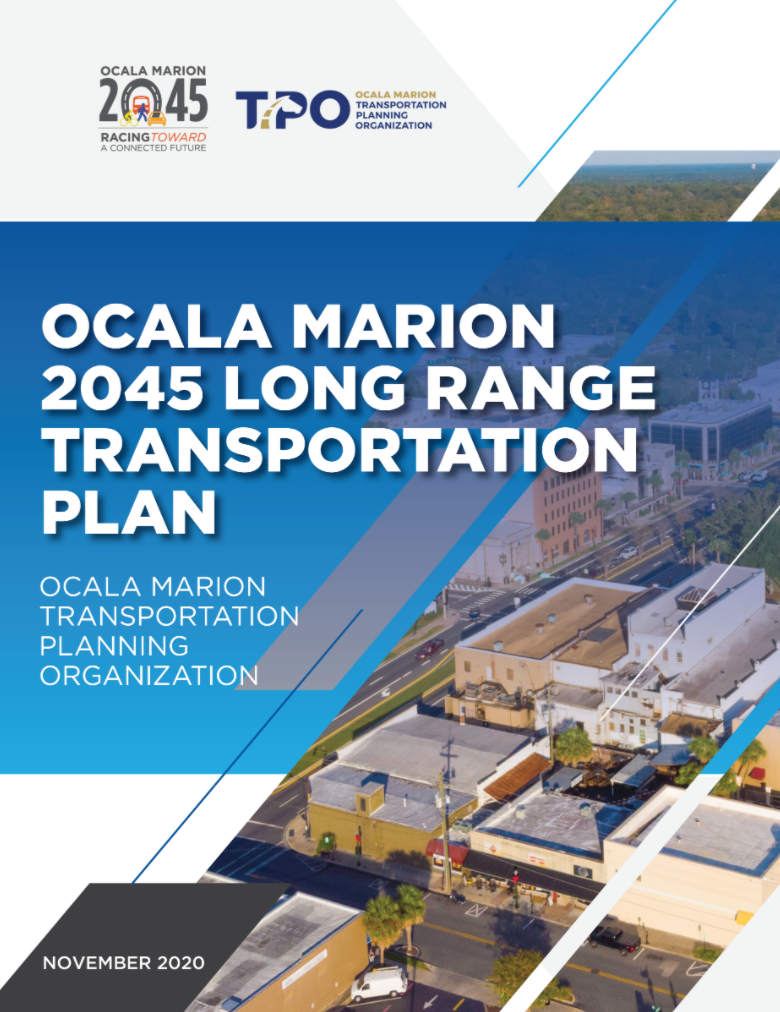 OCALA MARION
2045
RACING TOWARD
A CONNECTED FUTURE

TPO OCALA MARION TRANSPORTATION PLANNING ORGANIZATION

OCALA MARION 2045 LONG RANGE TRANSPORTATION PLAN

OCALA MARION TRANSPORTATION PLANNING ORGANIZATION

NOVEMBER 2020